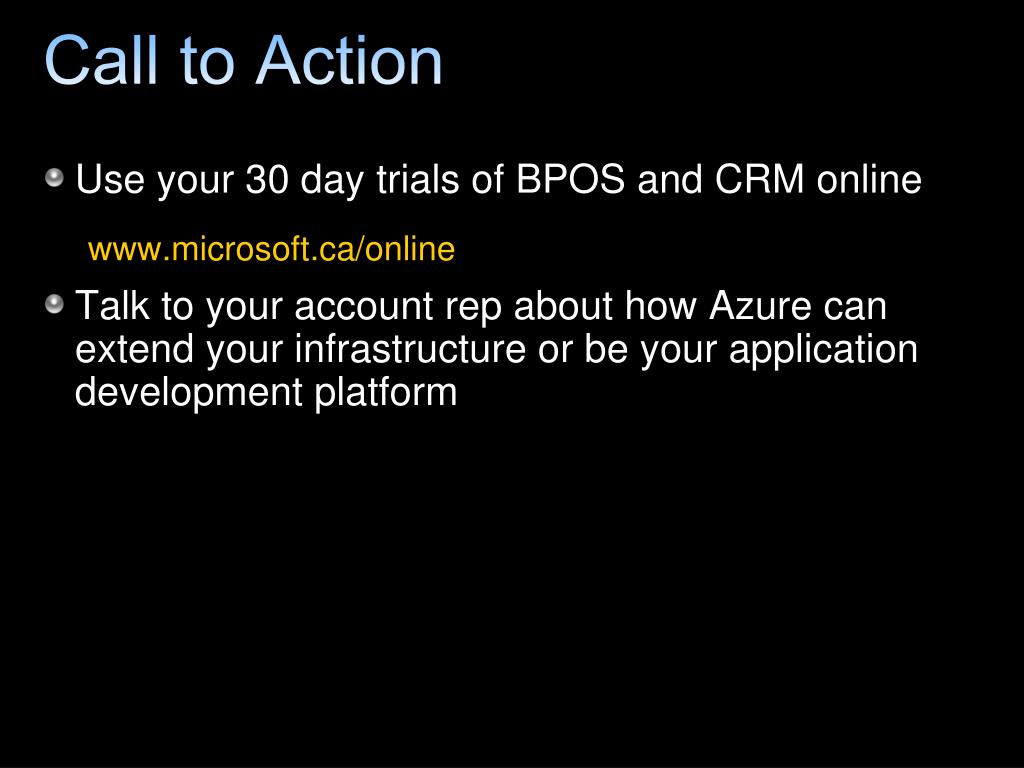 Call to Action

Use your 30 day trials of BPOS and CRM online

www.microsoft.ca/online

Talk to your account rep about how Azure can extend your infrastructure or be your application development platform